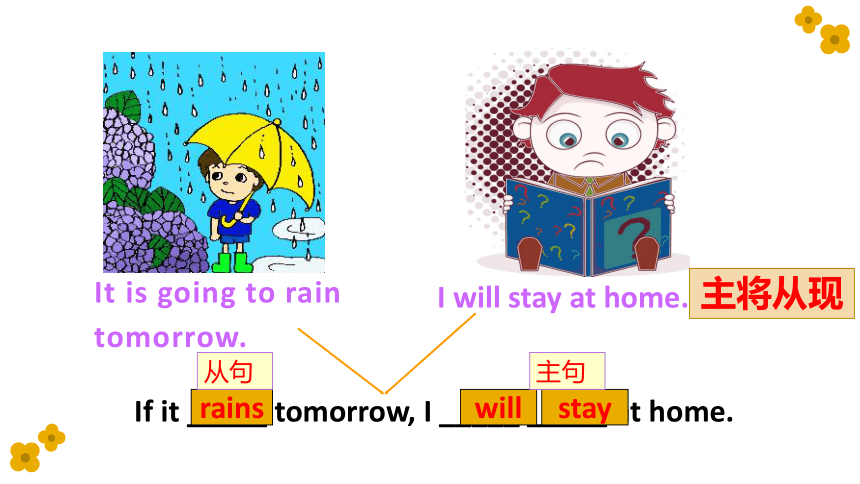 It is going to rain tomorrow.

I will stay at home.

主将从现

从句

主句

If it rains tomorrow, I will stay t home.